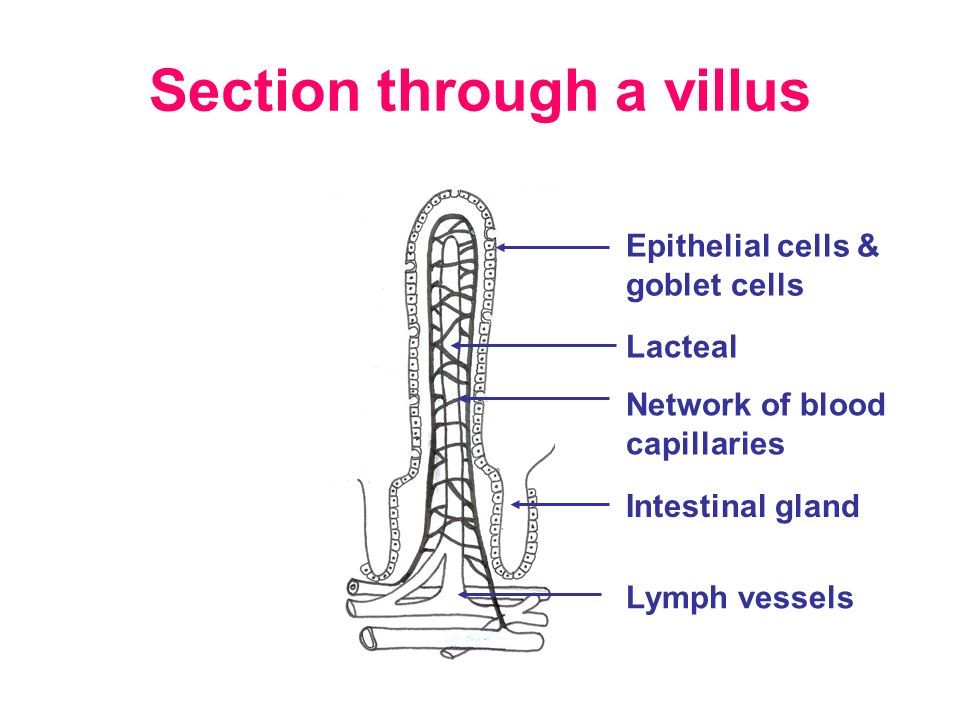 Section through a villus

Epithelial cells & goblet cells

Lacteal

Network of blood capillaries

Intestinal gland

Lymph vessels